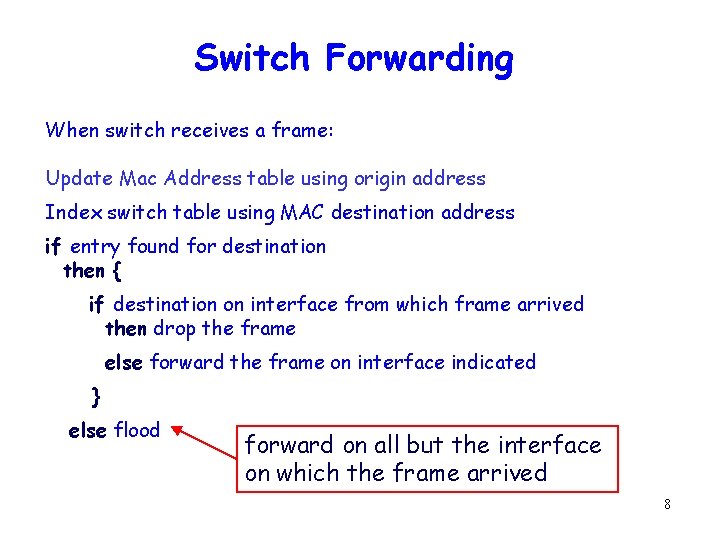 Switch Forwarding

When switch receives a frame:

Update Mac Address table using origin address

Index switch table using MAC destination address

if entry found for destination
then {
if destination on interface from which frame arrived
then drop the frame
else forward the frame on interface indicated
}
else flood

forward on all but the interface on which the frame arrived

8